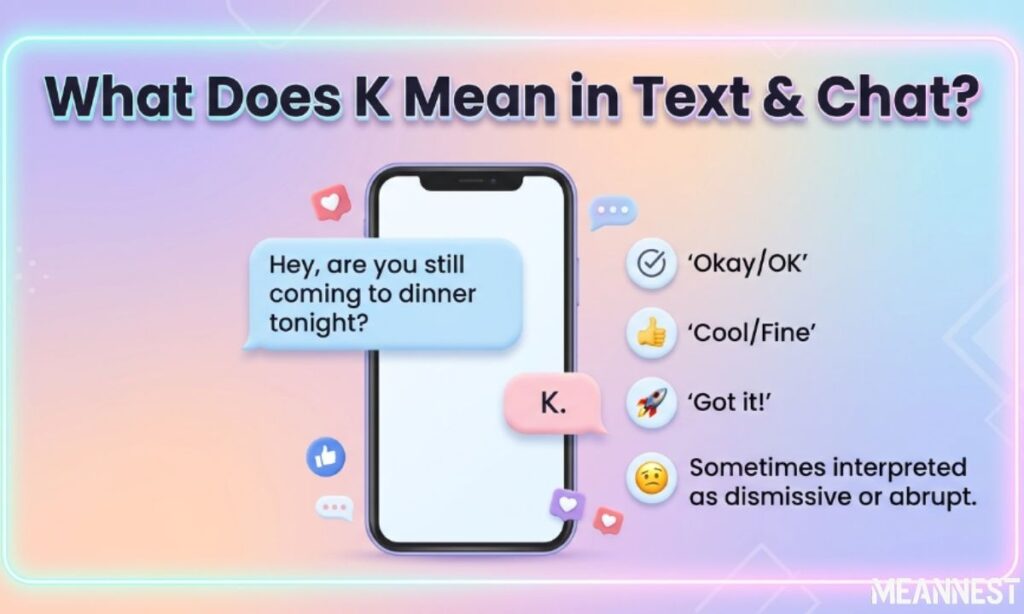 What Does K Mean in Text & Chat?

Hey, are you still coming to dinner tonight?

K.

'Okay/OK'

'Cool/Fine'

'Got it!'

Sometimes interpreted as dismissive or abrupt.

MEANNEST